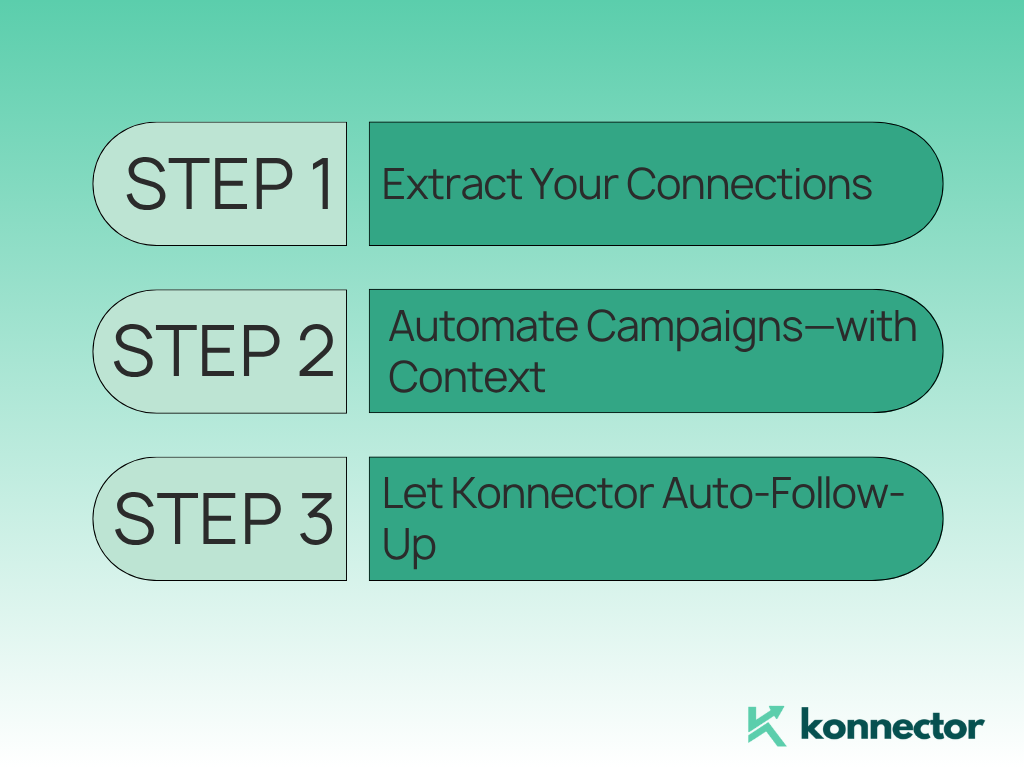 STEP 1
Extract Your Connections

STEP 2
Automate Campaigns—with Context

STEP 3
Let Konnector Auto-Follow-Up

konnector